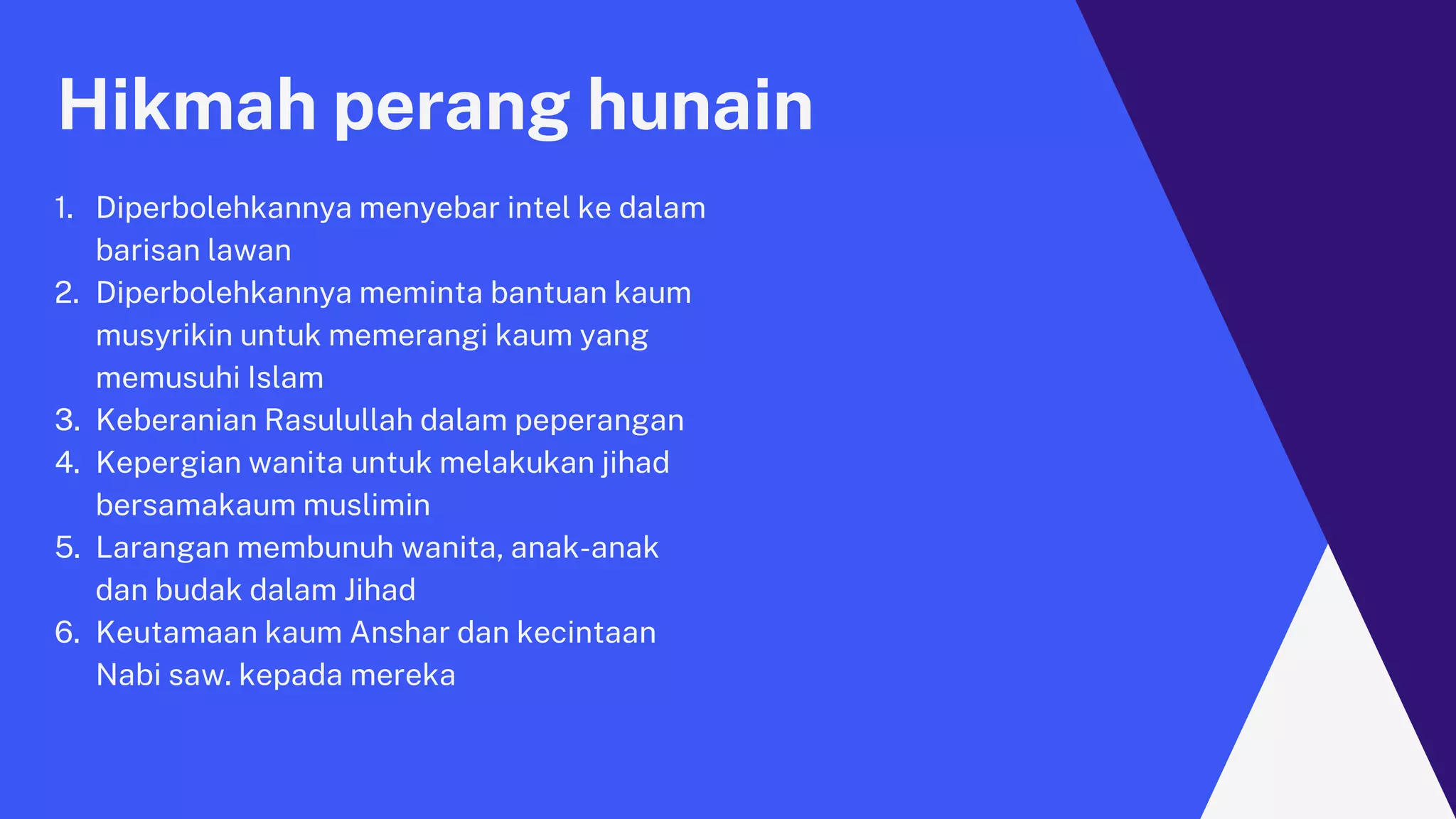 Hikmah perang hunain

1. Diperbolehkannya menyebar intel ke dalam barisan lawan
2. Diperbolehkannya meminta bantuan kaum musyrikin untuk memerangi kaum yang memusuhi Islam
3. Keberanian Rasulullah dalam peperangan
4. Kepergian wanita untuk melakukan jihad bersamakaum muslimin
5. Larangan membunuh wanita, anak-anak dan budak dalam Jihad
6. Keutamaan kaum Anshar dan kecintaan Nabi saw. kepada mereka